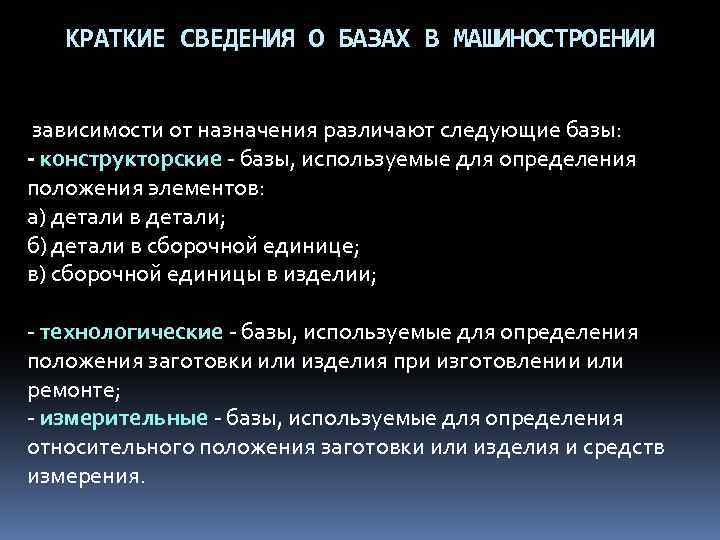 КРАТКИЕ СВЕДЕНИЯ О БАЗАХ В МАШИНОСТРОЕНИИ

зависимости от назначения различают следующие базы:
- конструкторские - базы, используемые для определения положения элементов:
а) детали в детали;
б) детали в сборочной единице;
в) сборочной единицы в изделии;

- технологические - базы, используемые для определения положения заготовки или изделия при изготовлении или ремонте;
- измерительные - базы, используемые для определения относительного положения заготовки или изделия и средств измерения.